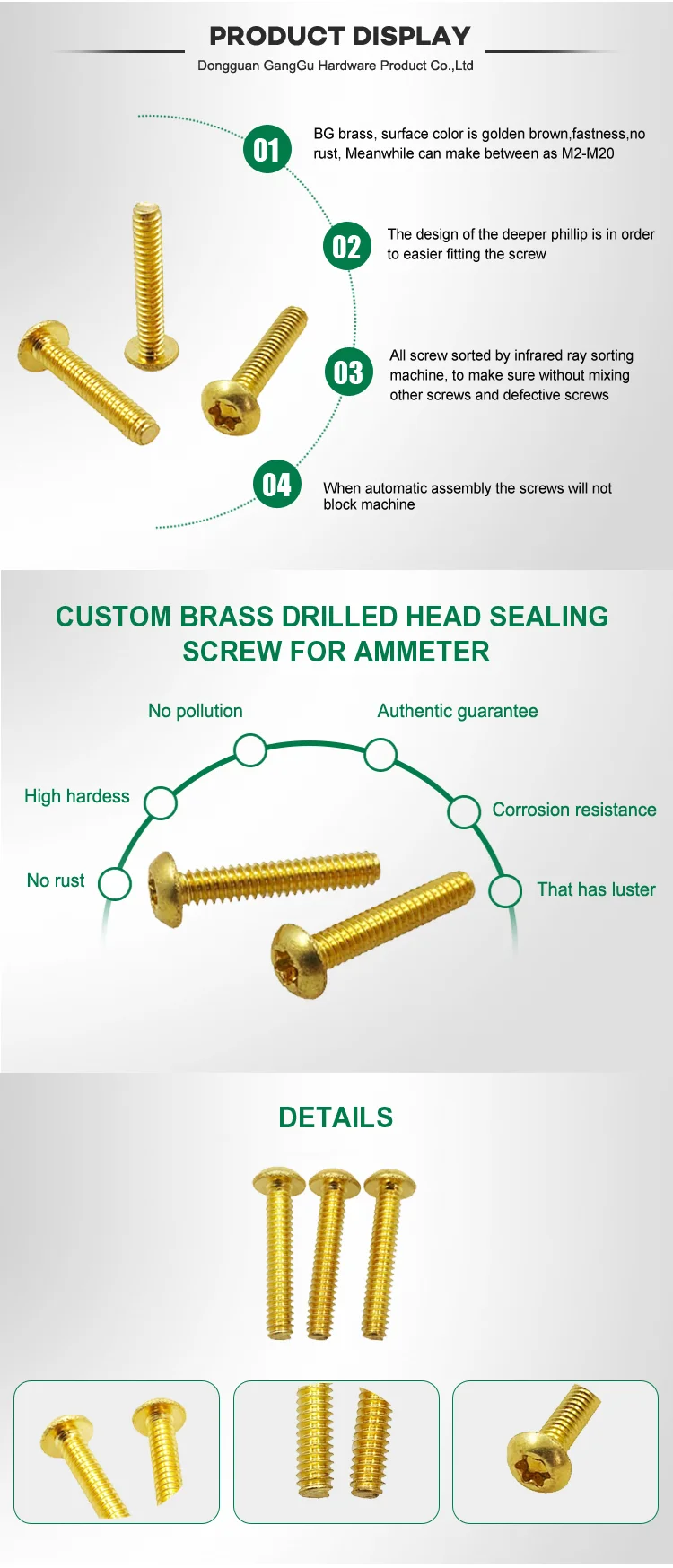 PRODUCT DISPLAY
Dongguan GangGu Hardware Product Co.,Ltd

01
BG brass, surface color is golden brown,fastness,no rust, Meanwhile can make between as M2-M20

02
The design of the deeper phillip is in order to easier fitting the screw

03
All screw sorted by infrared ray sorting machine, to make sure without mixing other screws and defective screws

04
When automatic assembly the screws will not block machine

CUSTOM BRASS DRILLED HEAD SEALING SCREW FOR AMMETER

No pollution
Authentic guarantee
High hardess
Corrosion resistance
No rust
That has luster

DETAILS